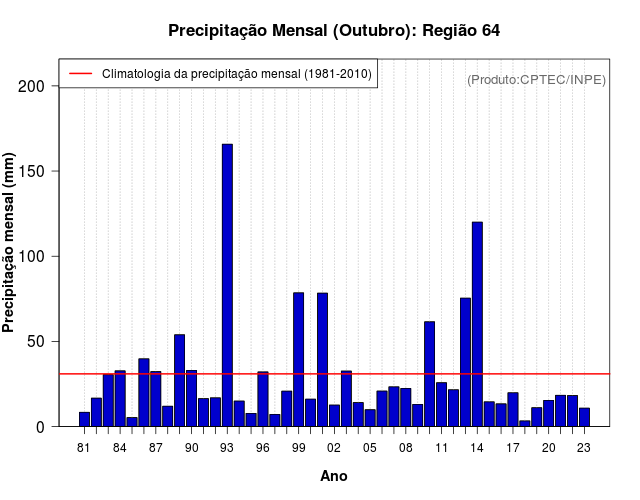 Precipitação Mensal (Outubro): Região 64

Climatologia da precipitação mensal (1981-2010)

(Produto:CPTEC/INPE)

Precipitação mensal (mm)

200
150
100
50
0

81 84 87 90 93 96 99 02 05 08 11 14 17 20 23

Ano